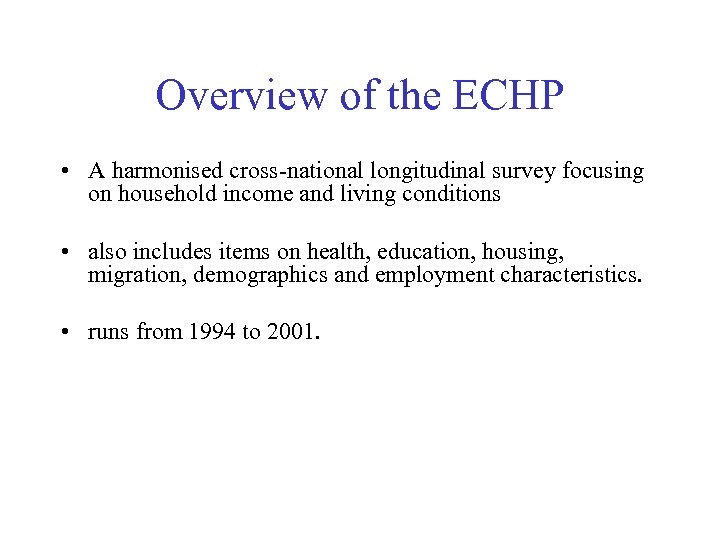 Overview of the ECHP

• A harmonised cross-national longitudinal survey focusing on household income and living conditions

• also includes items on health, education, housing, migration, demographics and employment characteristics.

• runs from 1994 to 2001.